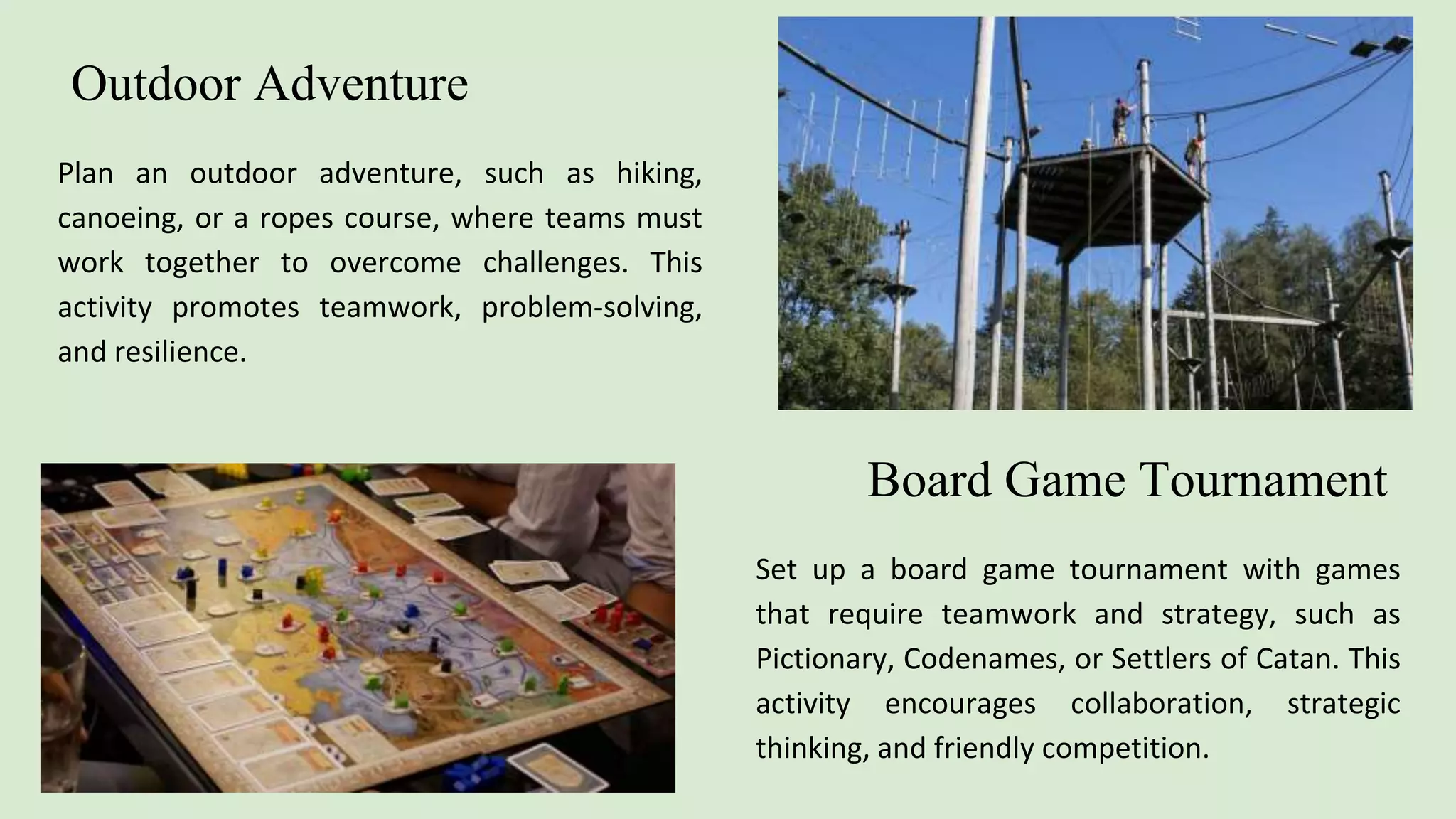 Outdoor Adventure

Plan an outdoor adventure, such as hiking, canoeing, or a ropes course, where teams must work together to overcome challenges. This activity promotes teamwork, problem-solving, and resilience.

Board Game Tournament

Set up a board game tournament with games that require teamwork and strategy, such as Pictionary, Codenames, or Settlers of Catan. This activity encourages collaboration, strategic thinking, and friendly competition.